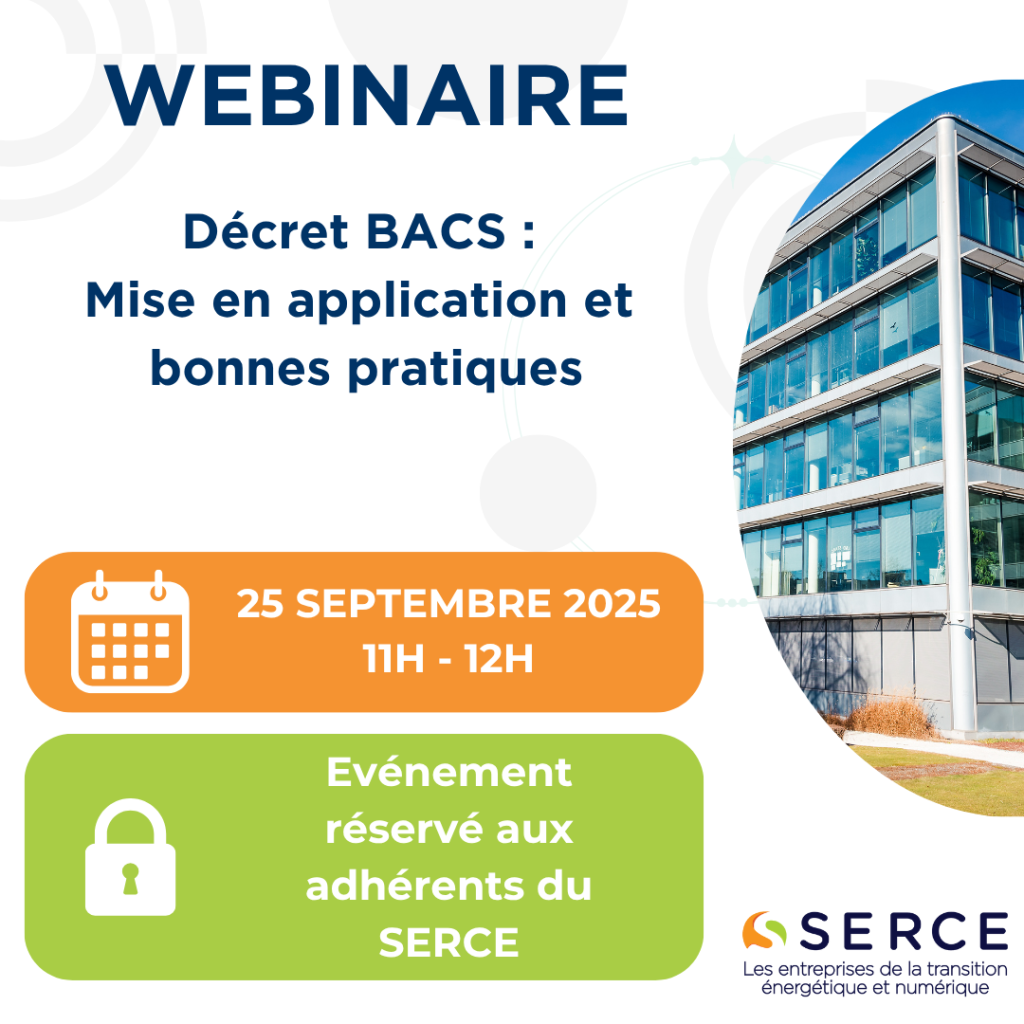 WEBINAIRE

Décret BACS : Mise en application et bonnes pratiques

25 SEPTEMBRE 2025
11H - 12H

Evénement réservé aux adhérents du SERCE

SERCE
Les entreprises de la transition énergétique et numérique